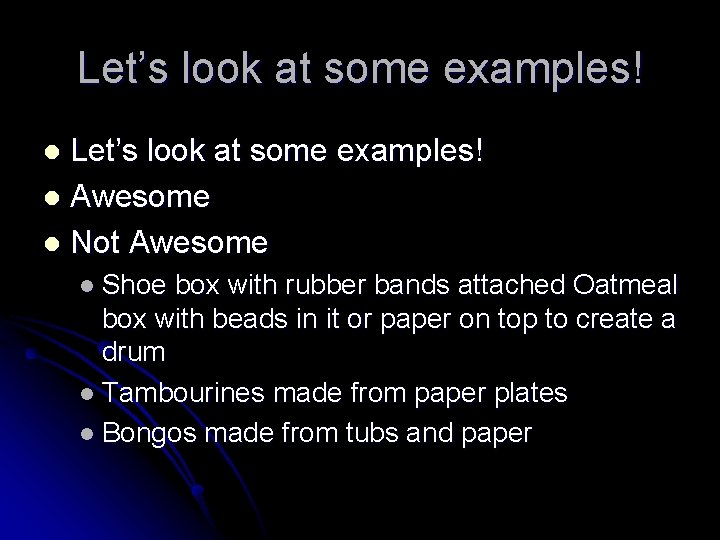 Let’s look at some examples!

- Let’s look at some examples!
- Awesome
- Not Awesome
  - Shoe box with rubber bands attached Oatmeal box with beads in it or paper on top to create a drum
  - Tambourines made from paper plates
  - Bongos made from tubs and paper